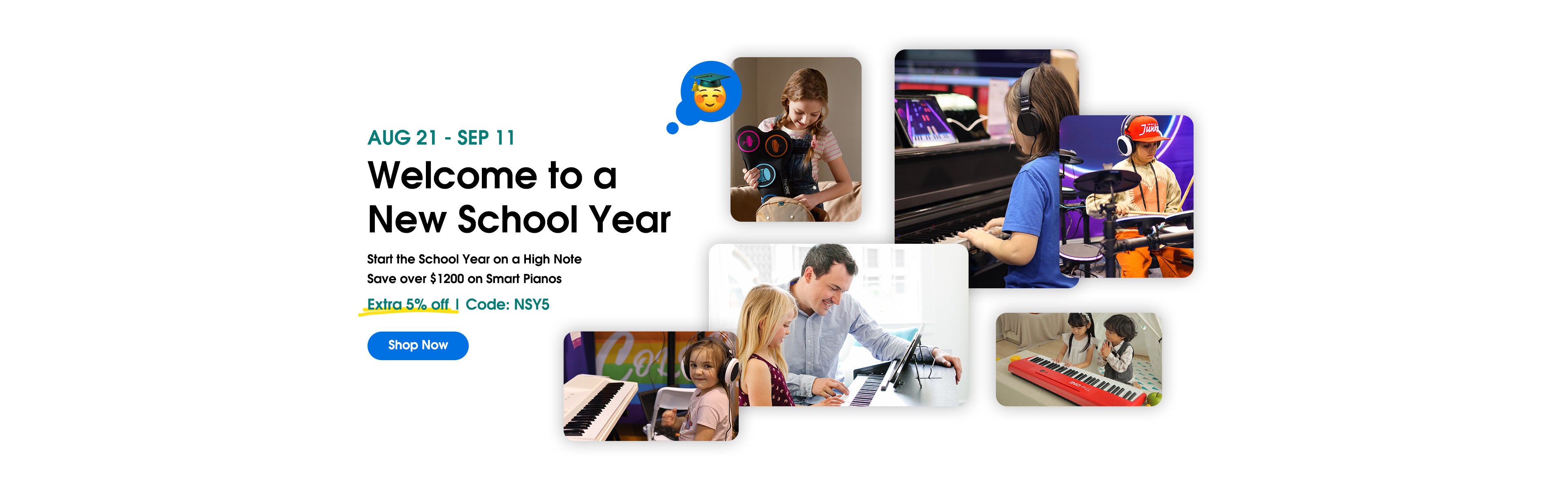 AUG 21 - SEP 11

Welcome to a New School Year

Start the School Year on a High Note
Save over $1200 on Smart Pianos

Extra 5% off | Code: NSY5

Shop Now